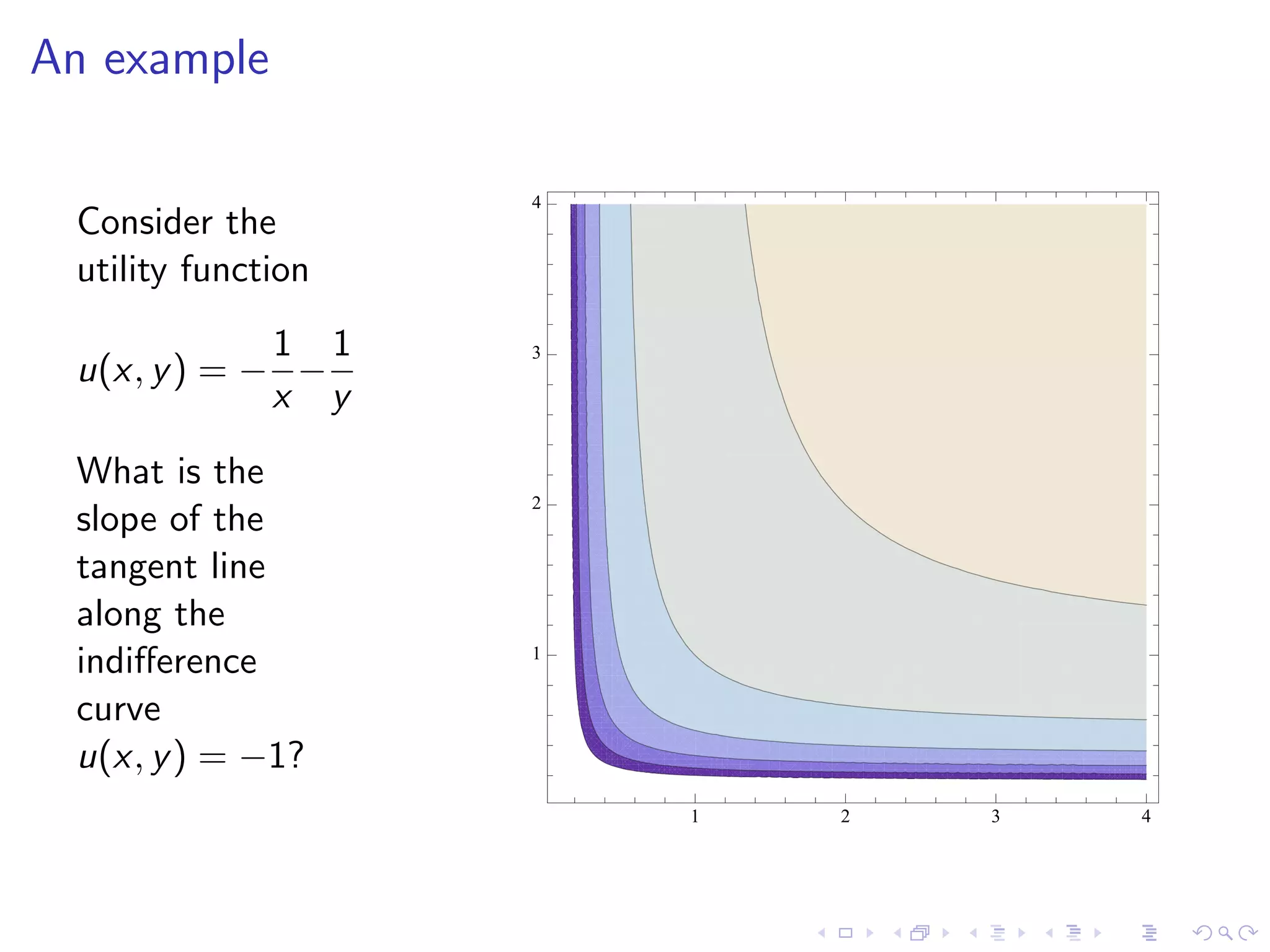 An example

Consider the utility function

$u(x, y) = -\frac{1}{x} - \frac{1}{y}$

What is the slope of the tangent line along the indifference curve $u(x, y) = -1$?

4
3
2
1
1
2
3
4